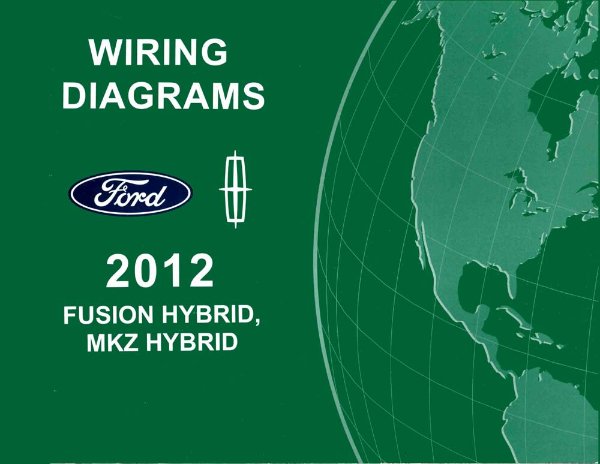 WIRING DIAGRAMS

Ford

2012

FUSION HYBRID, MKZ HYBRID